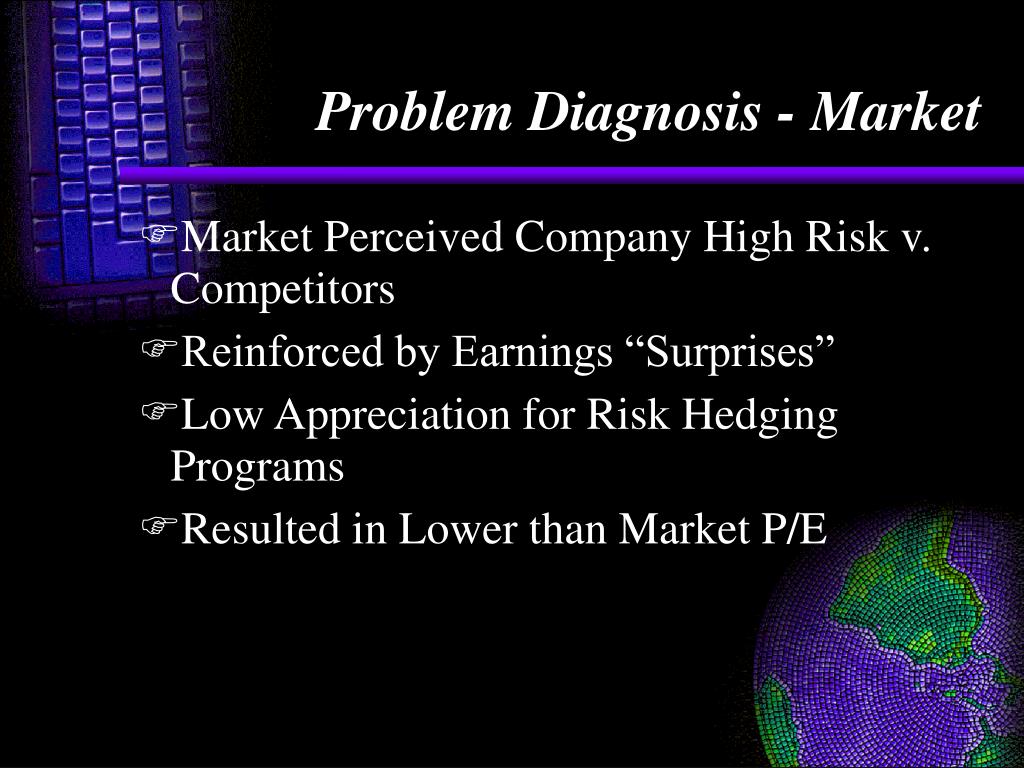 Problem Diagnosis - Market

☞Market Perceived Company High Risk v. Competitors

☞Reinforced by Earnings “Surprises”

☞Low Appreciation for Risk Hedging Programs

☞Resulted in Lower than Market P/E